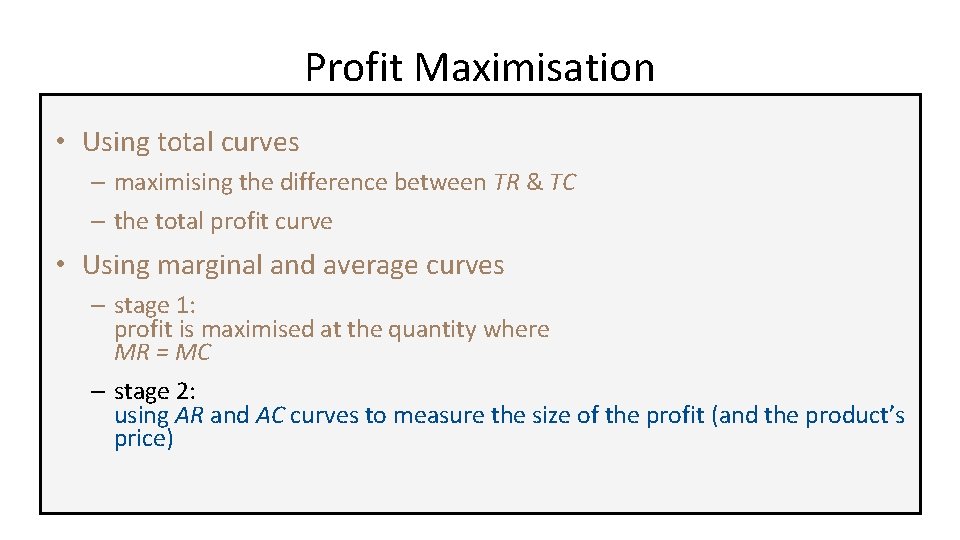 Profit Maximisation

• Using total curves
– maximising the difference between TR & TC
– the total profit curve

• Using marginal and average curves
– stage 1:
profit is maximised at the quantity where MR = MC
– stage 2:
using AR and AC curves to measure the size of the profit (and the product's price)